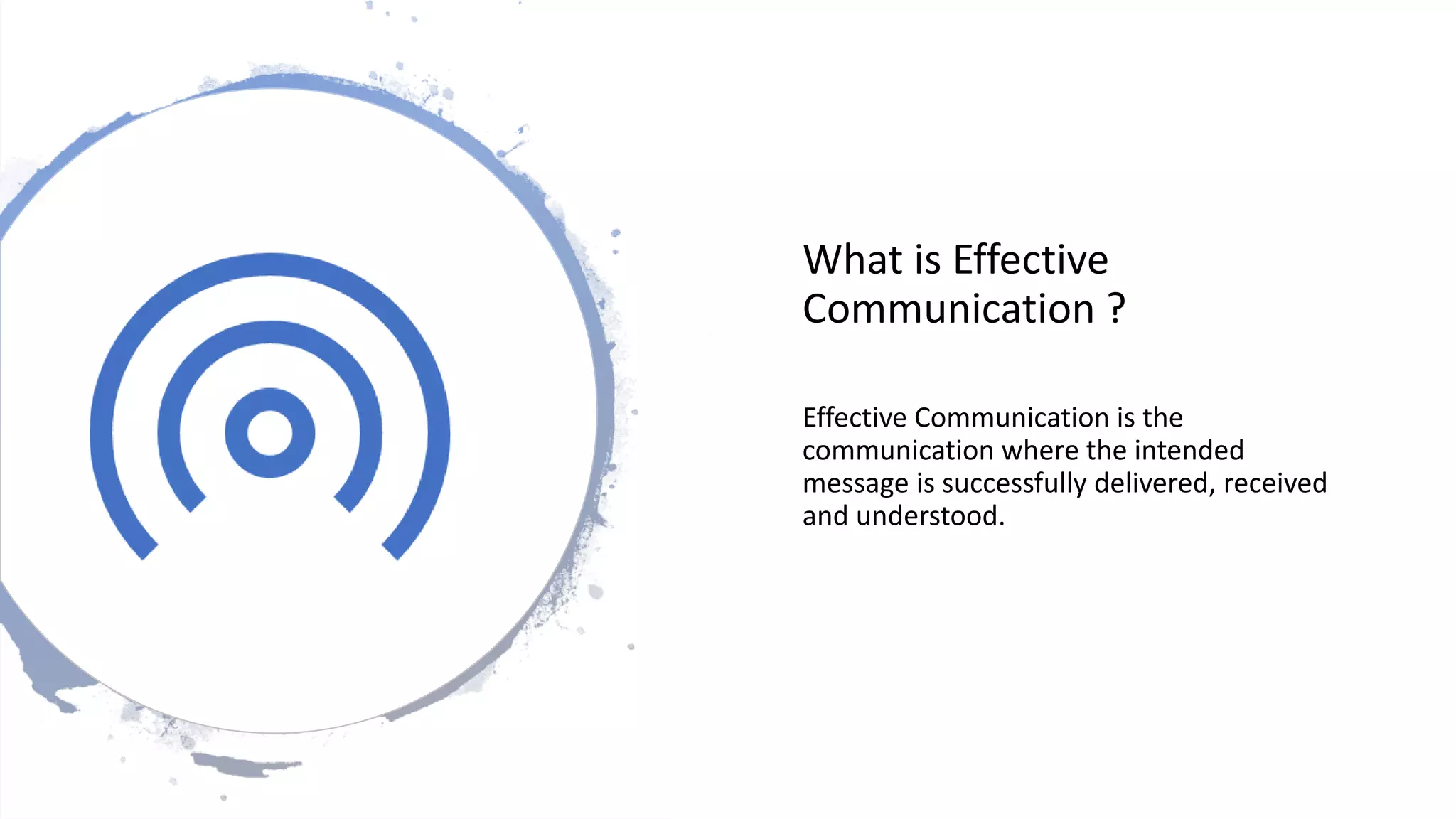 What is Effective Communication ?

Effective Communication is the communication where the intended message is successfully delivered, received and understood.